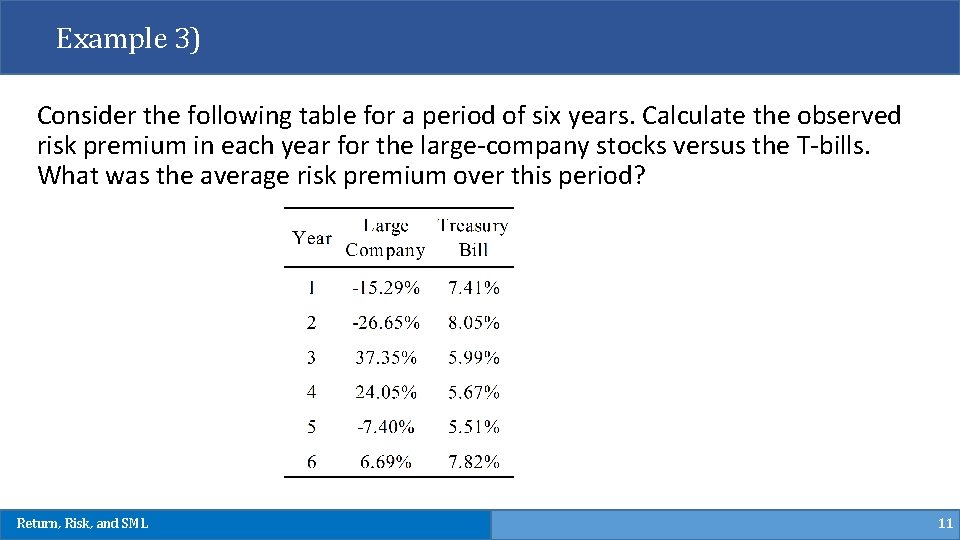 Example 3)

Consider the following table for a period of six years. Calculate the observed risk premium in each year for the large-company stocks versus the T-bills. What was the average risk premium over this period?

| Year | Large Company | Treasury Bill |
|---|---|---|
| 1 | -15.29% | 7.41% |
| 2 | -26.65% | 8.05% |
| 3 | 37.35% | 5.99% |
| 4 | 24.05% | 5.67% |
| 5 | -7.40% | 5.51% |
| 6 | 6.69% | 7.82% |

Return, Risk, and SML

11